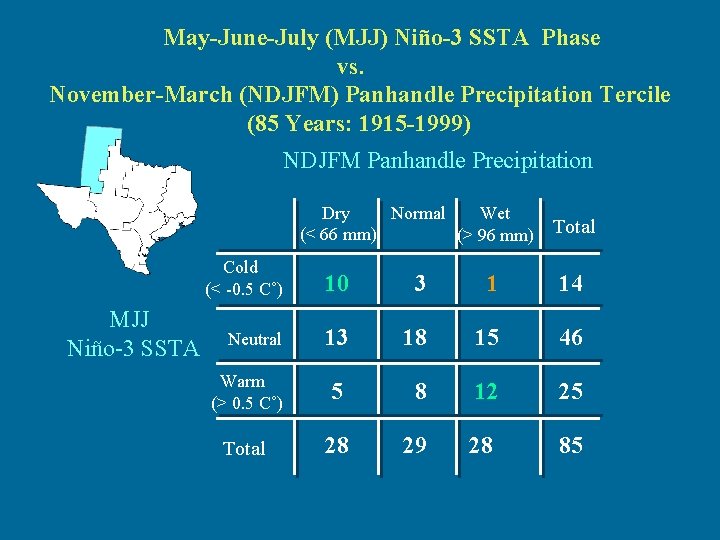 May-June-July (MJJ) Niño-3 SSTA Phase
vs.
November-March (NDJFM) Panhandle Precipitation Tercile
(85 Years: 1915-1999)

NDJFM Panhandle Precipitation

MJJ
Niño-3 SSTA

| | Dry (< 66 mm) | Normal | Wet (> 96 mm) | Total |
|---|---|---|---|---|
| Cold (< -0.5 C°) | 10 | 3 | 1 | 14 |
| Neutral | 13 | 18 | 15 | 46 |
| Warm (> 0.5 C°) | 5 | 8 | 12 | 25 |
| Total | 28 | 29 | 28 | 85 |